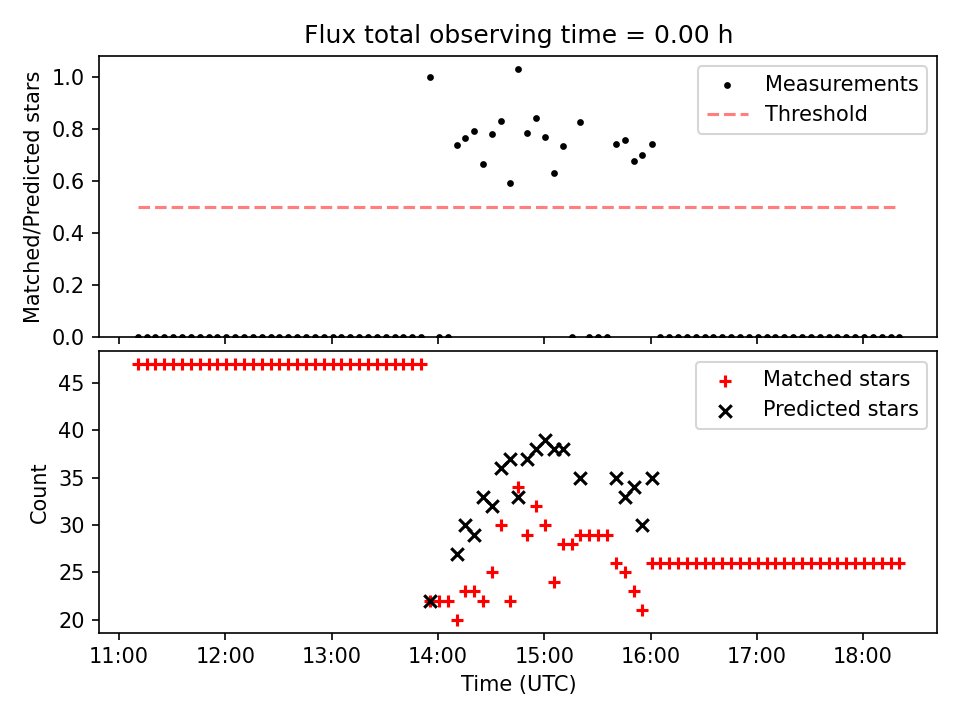 Flux total observing time = 0.00 h

Matched/Predicted stars

1.0
0.8
0.6
0.4
0.2
0.0

Measurements
Threshold

Count

45
40
35
30
25
20

Matched stars
Predicted stars

11:00 12:00 13:00 14:00 15:00 16:00 17:00 18:00

Time (UTC)